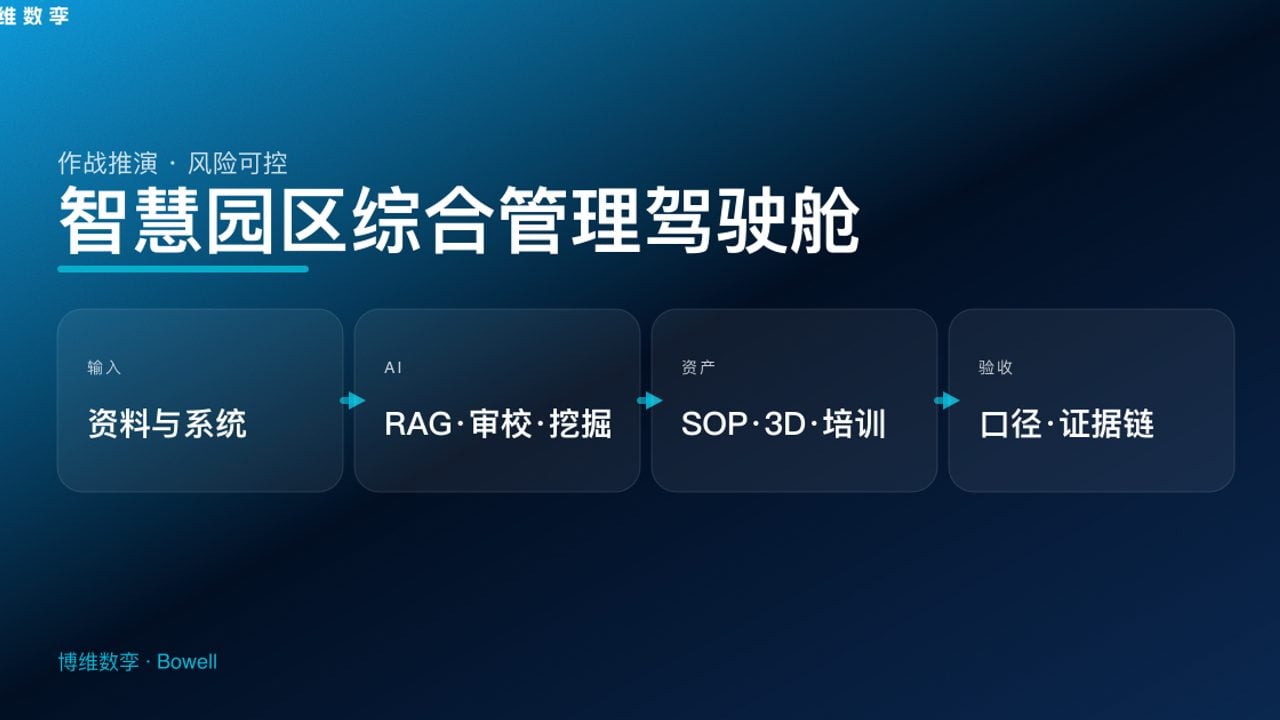 维数孪

作战推演 · 风险可控

智慧园区综合管理驾驶舱

输入

资料与系统

AI

RAG·审校·挖掘

资产

SOP·3D·培训

验收

口径·证据链

博维数孪 · Bowell